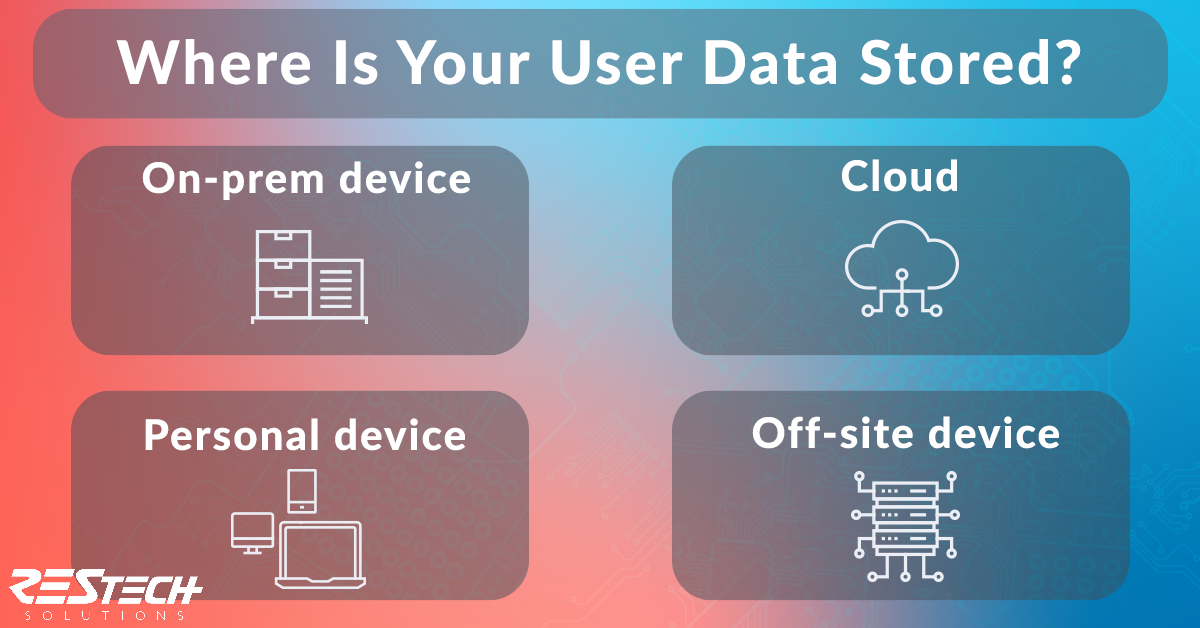 Where Is Your User Data Stored?

On-prem device

Cloud

Personal device

Off-site device

RESTECH
SOLUTIONS